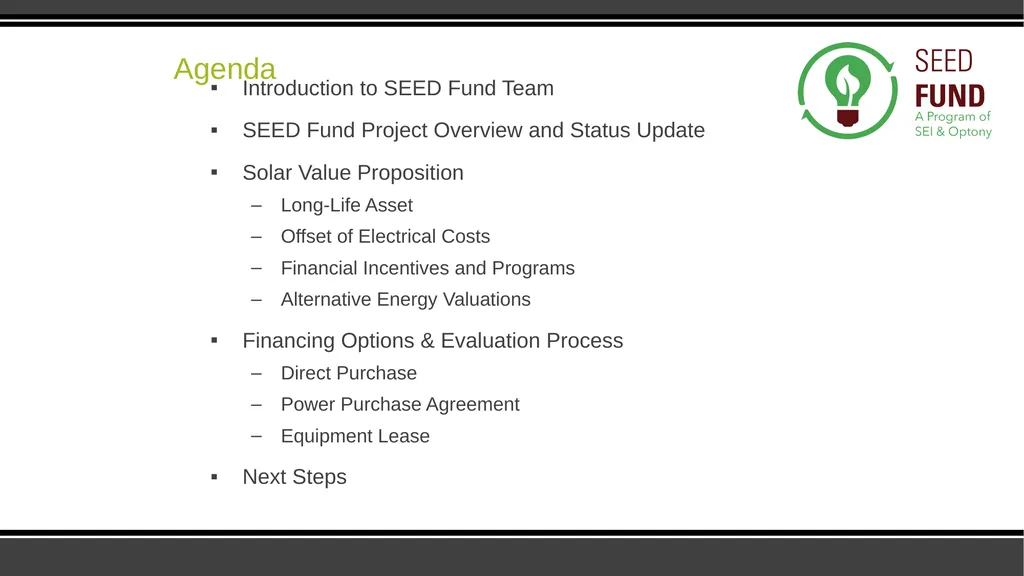 Agenda

SEED FUND A Program of SEI & Optony

▪ Introduction to SEED Fund Team

▪ SEED Fund Project Overview and Status Update

▪ Solar Value Proposition

– Long-Life Asset

– Offset of Electrical Costs

– Financial Incentives and Programs

– Alternative Energy Valuations

▪ Financing Options & Evaluation Process

– Direct Purchase

– Power Purchase Agreement

– Equipment Lease

▪ Next Steps